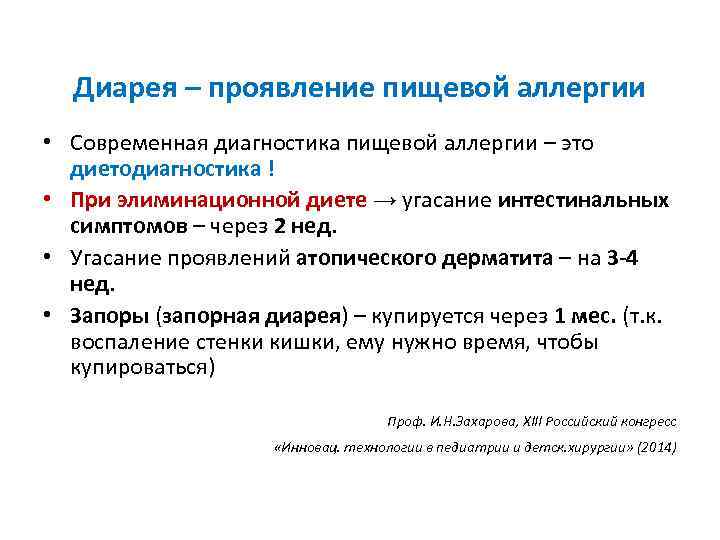 Диарея – проявление пищевой аллергии

• Современная диагностика пищевой аллергии – это диетодиагностика !

• При элиминационной диете → угасание интестинальных симптомов – через 2 нед.

• Угасание проявлений атопического дерматита – на 3-4 нед.

• Запоры (запорная диарея) – купируется через 1 мес. (т.к. воспаление стенки кишки, ему нужно время, чтобы купироваться)

Проф. И.Н.Захарова, XIII Российский конгресс
«Инновац. технологии в педиатрии и детск.хирургии» (2014)